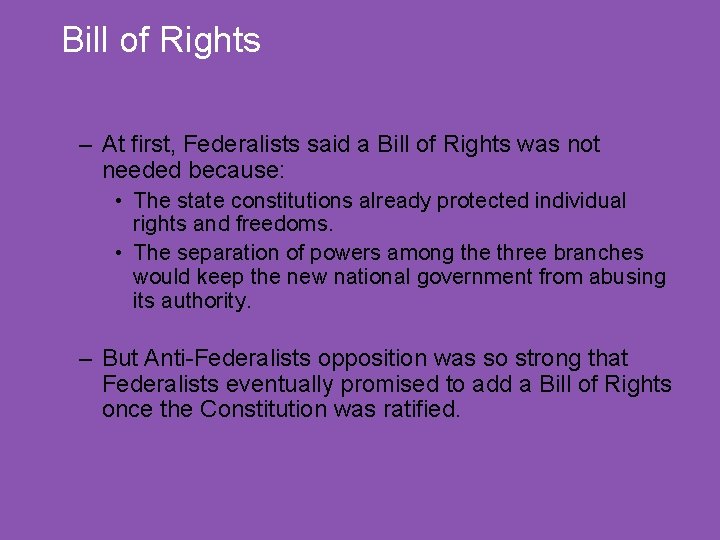 Bill of Rights

– At first, Federalists said a Bill of Rights was not needed because:

• The state constitutions already protected individual rights and freedoms.

• The separation of powers among the three branches would keep the new national government from abusing its authority.

– But Anti-Federalists opposition was so strong that Federalists eventually promised to add a Bill of Rights once the Constitution was ratified.